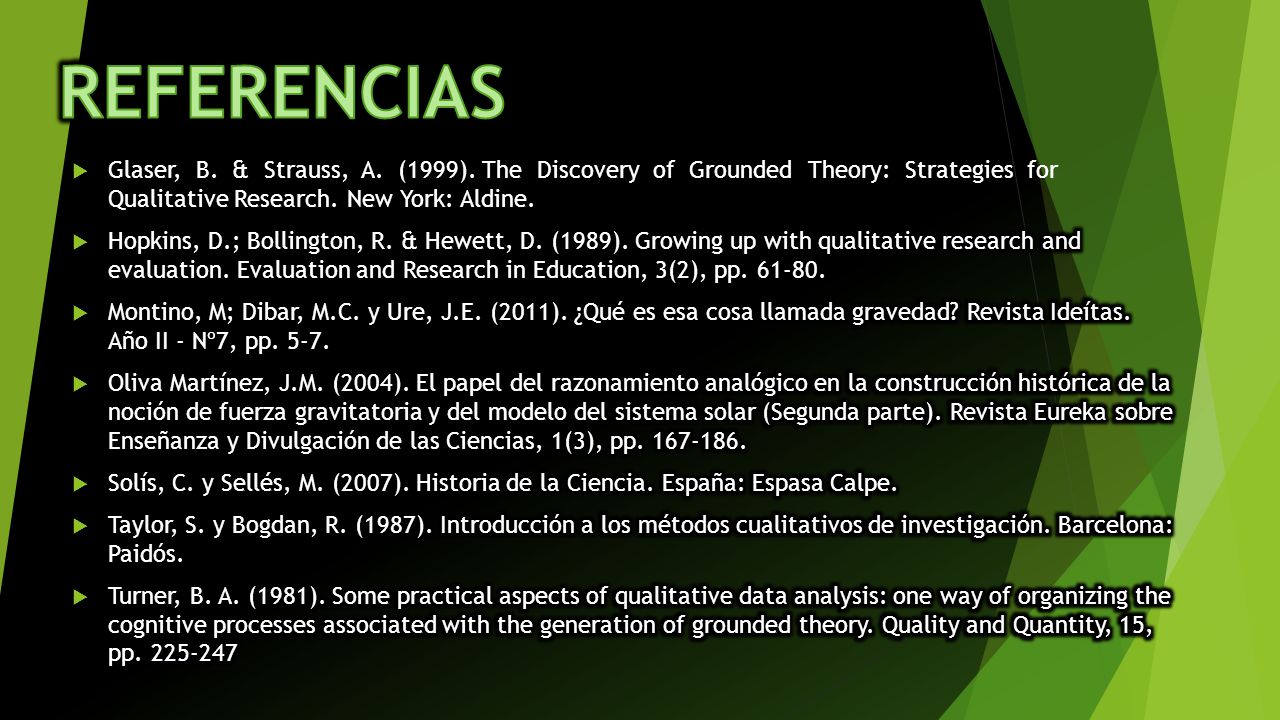 REFERENCIAS

Glaser, B. & Strauss, A. (1999). The Discovery of Grounded Theory: Strategies for Qualitative Research. New York: Aldine.

Hopkins, D.; Bollington, R. & Hewett, D. (1989). Growing up with qualitative research and evaluation. Evaluation and Research in Education, 3(2), pp. 61-80.

Montino, M; Dibar, M.C. y Ure, J.E. (2011). ¿Qué es esa cosa llamada gravedad? Revista Ideítas. Año II - Nº7, pp. 5-7.

Oliva Martínez, J.M. (2004). El papel del razonamiento analógico en la construcción histórica de la noción de fuerza gravitatoria y del modelo del sistema solar (Segunda parte). Revista Eureka sobre Enseñanza y Divulgación de las Ciencias, 1(3), pp. 167-186.

Solís, C. y Sellés, M. (2007). Historia de la Ciencia. España: Espasa Calpe.

Taylor, S. y Bogdan, R. (1987). Introducción a los métodos cualitativos de investigación. Barcelona: Paidós.

Turner, B. A. (1981). Some practical aspects of qualitative data analysis: one way of organizing the cognitive processes associated with the generation of grounded theory. Quality and Quantity, 15, pp. 225-247